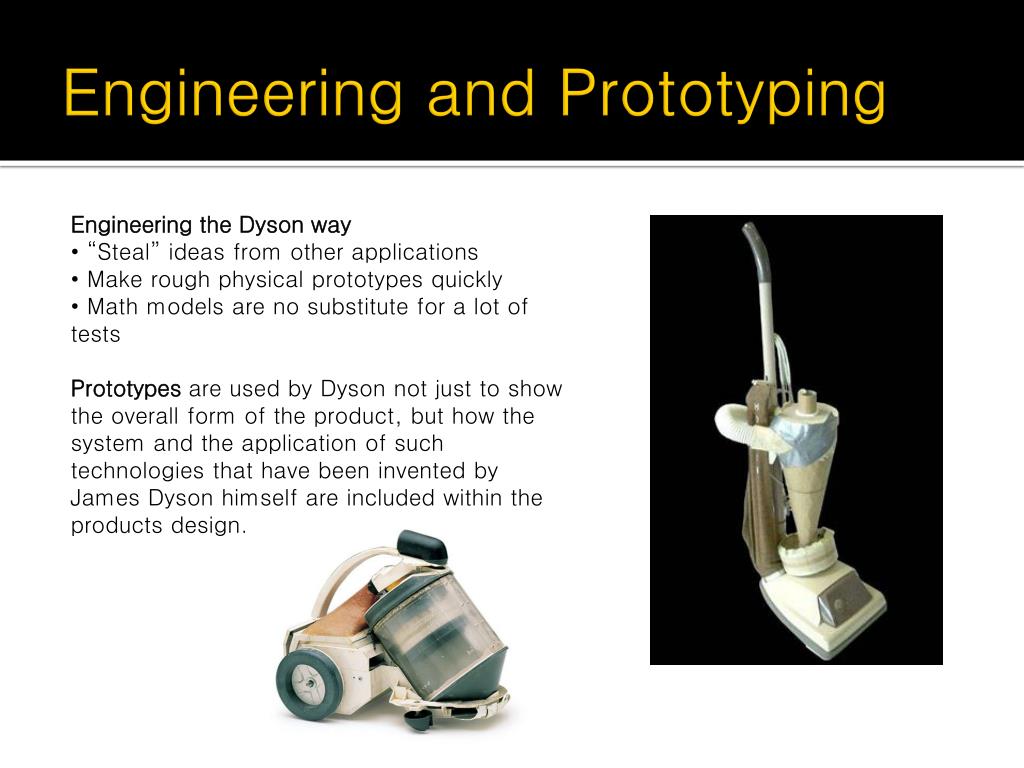 Engineering and Prototyping

Engineering the Dyson way
• “Steal” ideas from other applications
• Make rough physical prototypes quickly
• Math models are no substitute for a lot of tests

Prototypes are used by Dyson not just to show the overall form of the product, but how the system and the application of such technologies that have been invented by James Dyson himself are included within the products design.